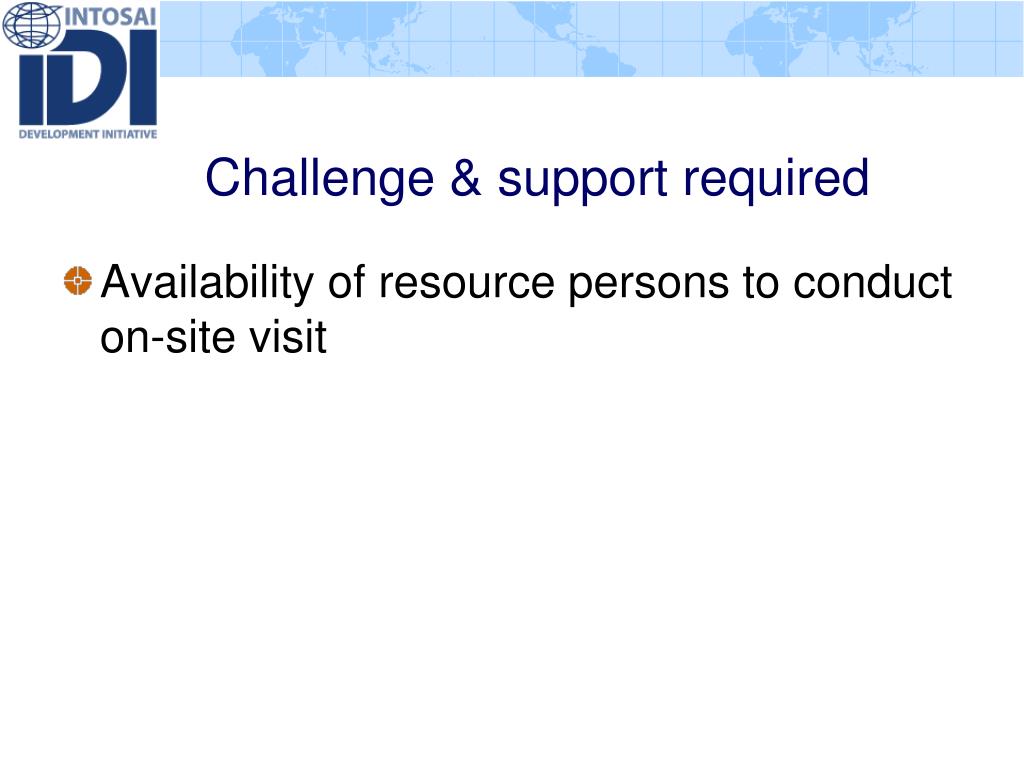 INTOSAI
IDI
DEVELOPMENT INITIATIVE

Challenge & support required

Availability of resource persons to conduct on-site visit